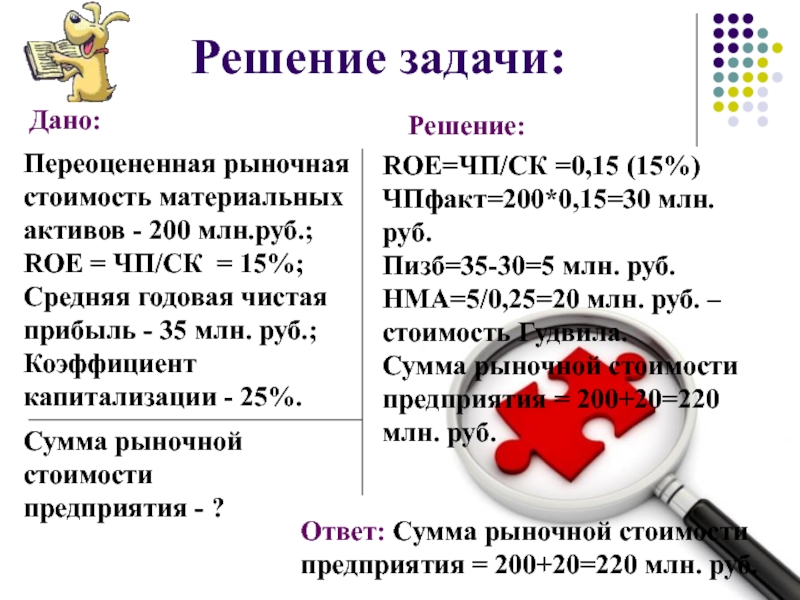 Решение задачи:

Дано:

Переоцененная рыночная стоимость материальных активов - 200 млн.руб.;
ROE = ЧП/СК = 15%;
Средняя годовая чистая прибыль - 35 млн. руб.;
Коэффициент капитализации - 25%.

Сумма рыночной стоимости предприятия - ?

Решение:

ROE=ЧП/СК =0,15 (15%)
ЧПфакт=200*0,15=30 млн. руб.
Пизб=35-30=5 млн. руб.
НМА=5/0,25=20 млн. руб. – стоимость Гудвила.
Сумма рыночной стоимости предприятия = 200+20=220 млн. руб.

Ответ: Сумма рыночной стоимости предприятия = 200+20=220 млн. руб.